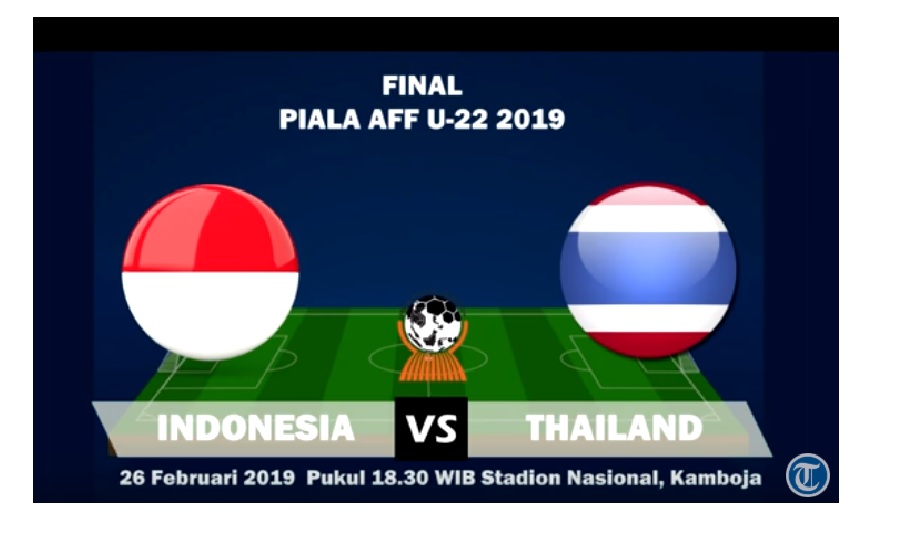 FINAL
PIALA AFF U-22 2019

INDONESIA VS THAILAND

26 Februari 2019 Pukul 18.30 WIB Stadion Nasional, Kamboja

T